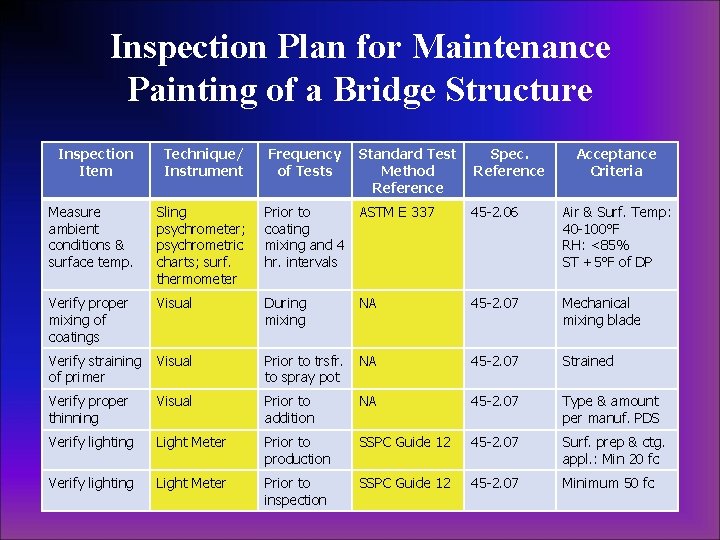 Inspection Plan for Maintenance Painting of a Bridge Structure

| Inspection Item | Technique/ Instrument | Frequency of Tests | Standard Test Method Reference | Spec. Reference | Acceptance Criteria |
|---|---|---|---|---|---|
| Measure ambient conditions & surface temp. | Sling psychrometer; psychrometric charts; surf. thermometer | Prior to coating mixing and 4 hr. intervals | ASTM E 337 | 45-2.06 | Air & Surf. Temp: 40-100°F RH: <85% ST + 5°F of DP |
| Verify proper mixing of coatings | Visual | During mixing | NA | 45-2.07 | Mechanical mixing blade |
| Verify straining of primer | Visual | Prior to trsfr. to spray pot | NA | 45-2.07 | Strained |
| Verify proper thinning | Visual | Prior to addition | NA | 45-2.07 | Type & amount per manuf. PDS |
| Verify lighting | Light Meter | Prior to production | SSPC Guide 12 | 45-2.07 | Surf. prep & ctg. appl.: Min 20 fc |
| Verify lighting | Light Meter | Prior to inspection | SSPC Guide 12 | 45-2.07 | Minimum 50 fc |